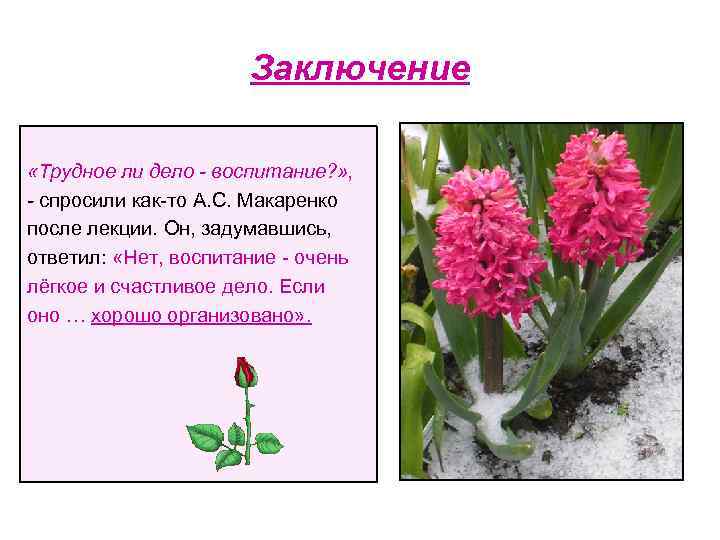 Заключение

«Трудное ли дело - воспитание?», - спросили как-то А.С. Макаренко после лекции. Он, задумавшись, ответил: «Нет, воспитание - очень лёгкое и счастливое дело. Если оно … хорошо организовано».